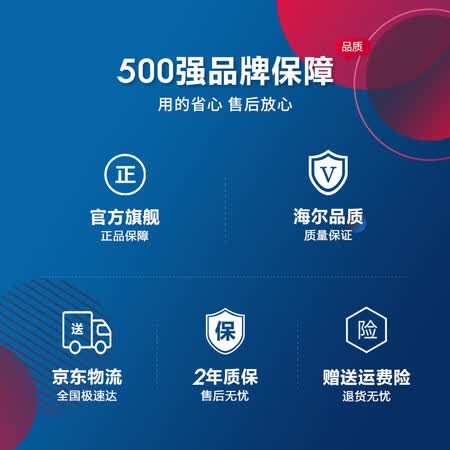 品质

500强品牌保障

用的省心 售后放心

正

官方旗舰
正品保障

V

海尔品质
质量保证

送

京东物流
全国极速达

保

2年质保
售后无忧

险

赠送运费险
退货无忧